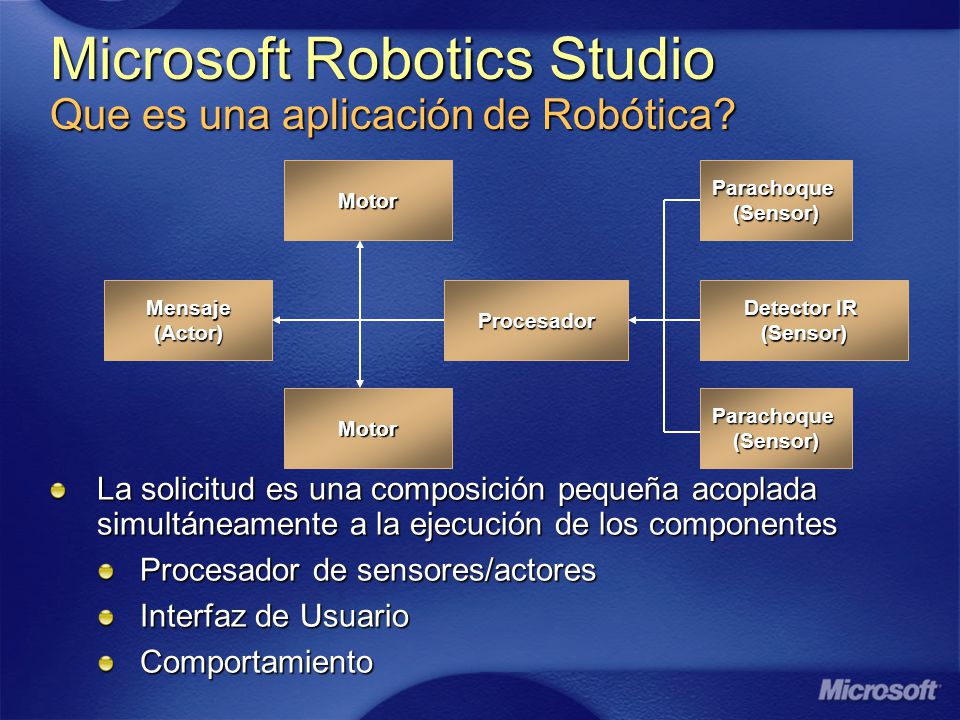 Microsoft Robotics Studio
Que es una aplicación de Robótica?

Motor

Parachoque (Sensor)

Mensaje (Actor)

Procesador

Detector IR (Sensor)

Motor

Parachoque (Sensor)

La solicitud es una composición pequeña acoplada simultáneamente a la ejecución de los componentes

Procesador de sensores/actores

Interfaz de Usuario

Comportamiento

Microsoft